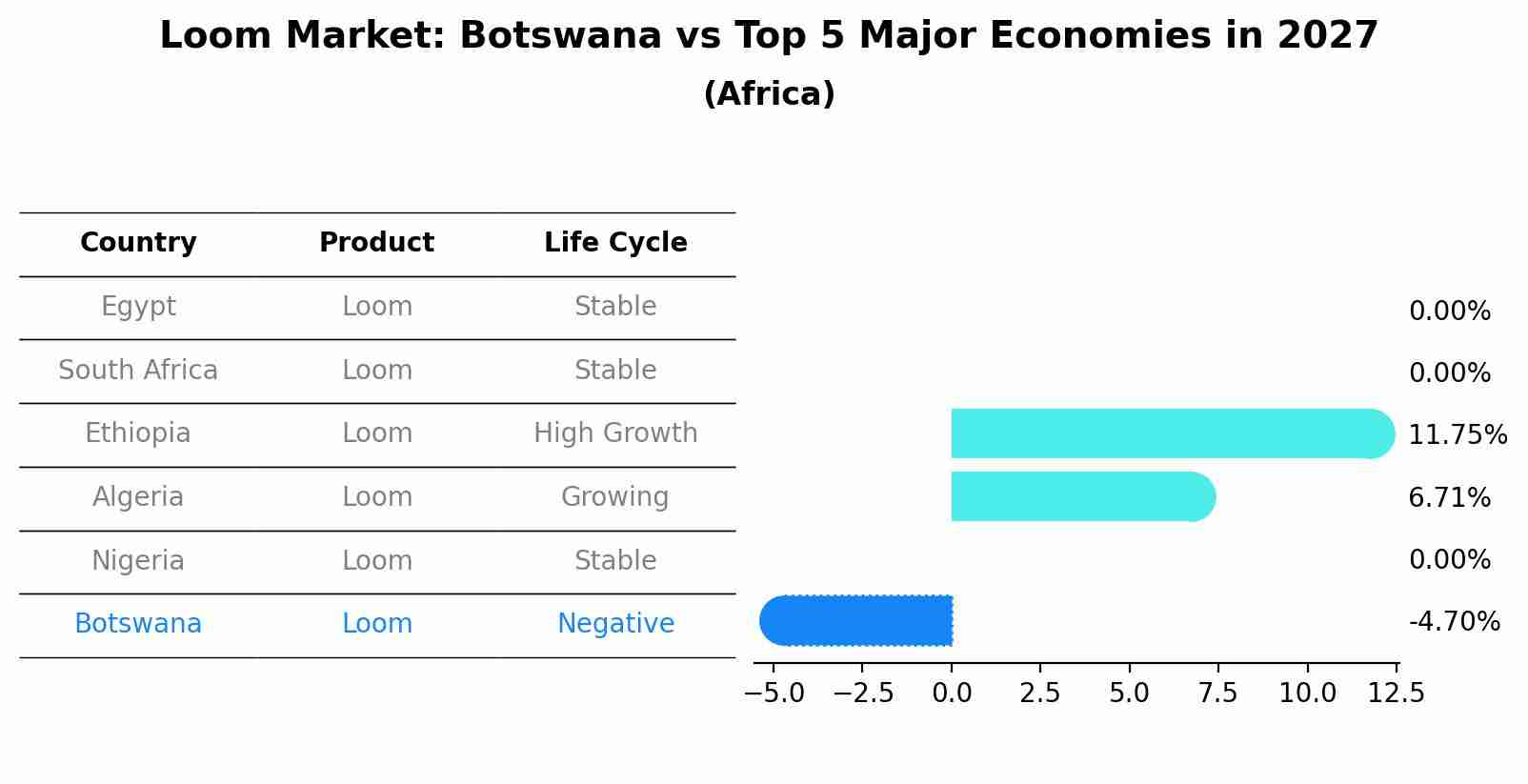 Loom Market: Botswana vs Top 5 Major Economies in 2027
(Africa)

| Country | Product | Life Cycle |
|---|---|---|
| Egypt | Loom | Stable |
| South Africa | Loom | Stable |
| Ethiopia | Loom | High Growth |
| Algeria | Loom | Growing |
| Nigeria | Loom | Stable |
| Botswana | Loom | Negative |

0.00%
0.00%
11.75%
6.71%
0.00%
-4.70%

−5.0 −2.5 0.0 2.5 5.0 7.5 10.0 12.5